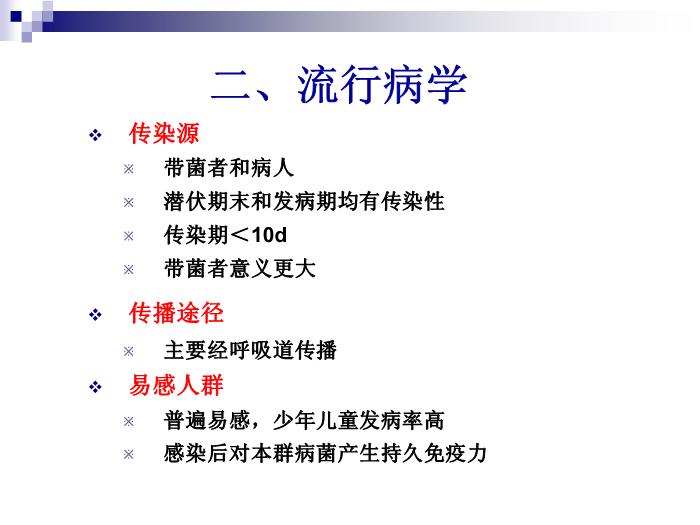 二、流行病学

❖ 传染源

※ 带菌者和病人

※ 潜伏期末和发病期均有传染性

※ 传染期＜10d

※ 带菌者意义更大

❖ 传播途径

※ 主要经呼吸道传播

❖ 易感人群

※ 普遍易感，少年儿童发病率高

※ 感染后对本群病菌产生持久免疫力